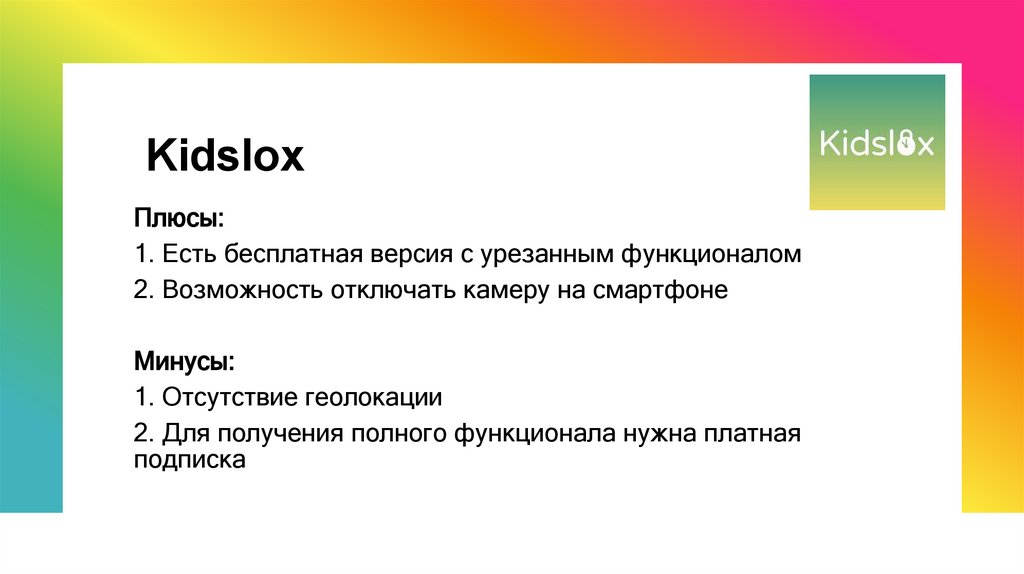 Kidslox

Kidslox

Плюсы:

1. Есть бесплатная версия с урезанным функционалом

2. Возможность отключать камеру на смартфоне

Минусы:

1. Отсутствие геолокации

2. Для получения полного функционала нужна платная подписка